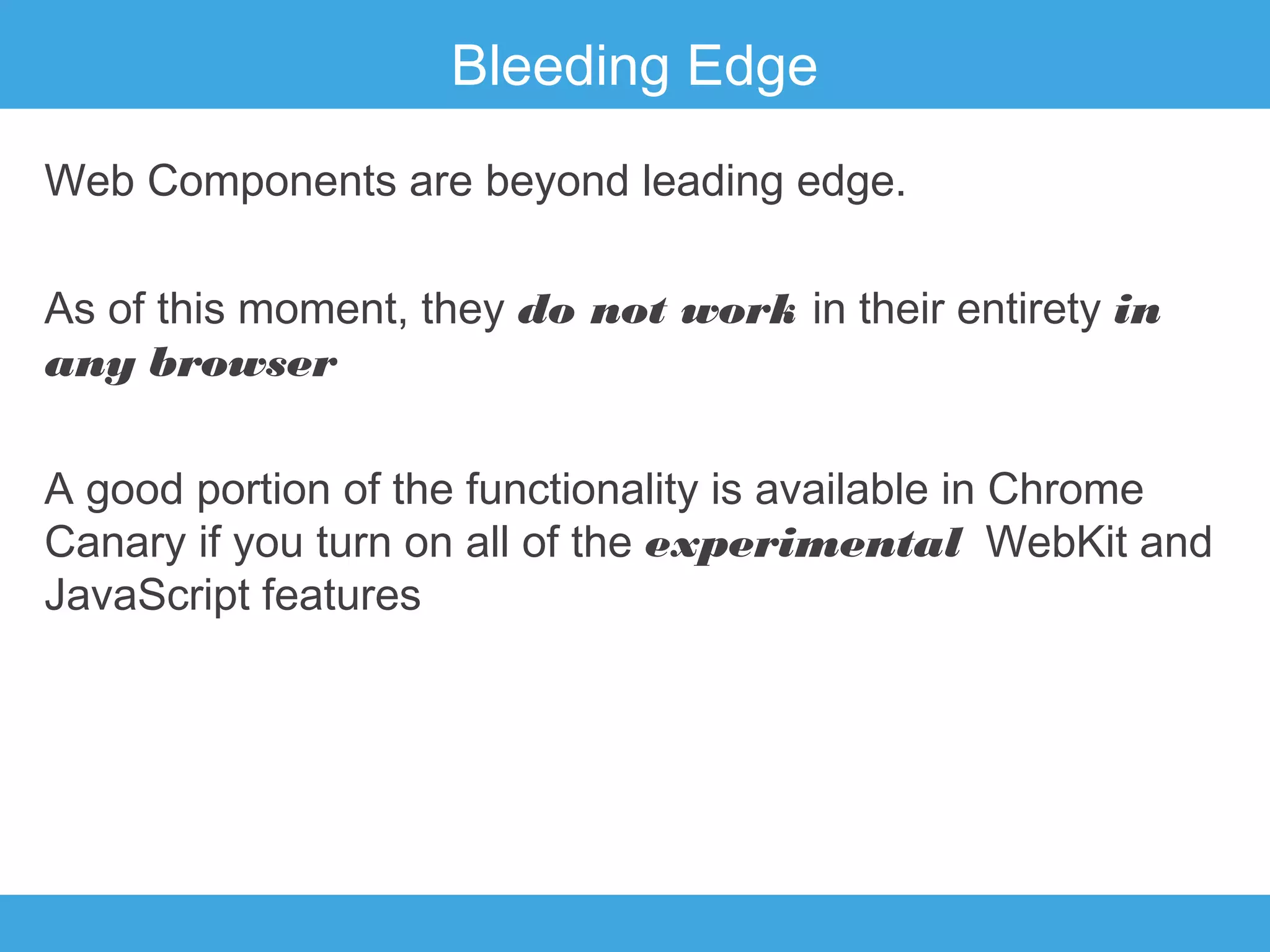 Bleeding Edge

Web Components are beyond leading edge.

As of this moment, they do not work in their entirety in any browser

A good portion of the functionality is available in Chrome Canary if you turn on all of the experimental WebKit and JavaScript features